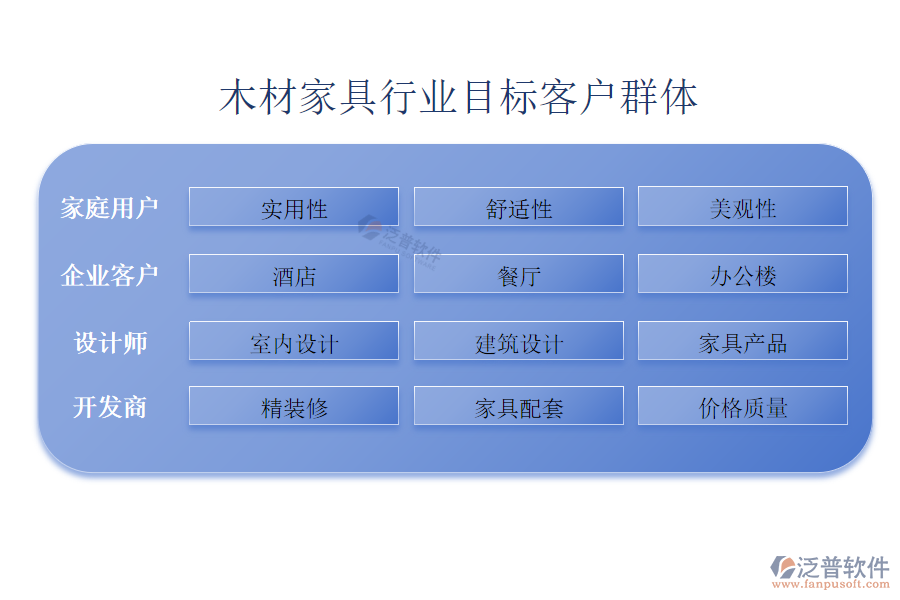 木材家具行业目标客户群体

| 家庭用户 | 实用性 | 舒适性 | 美观性 |
|---|---|---|---|
| 企业客户 | 酒店 | 餐厅 | 办公楼 |
| 设计师 | 室内设计 | 建筑设计 | 家具产品 |
| 开发商 | 精装修 | 家具配套 | 价格质量 |

泛普软件

泛普软件
www.fanpusoft.com